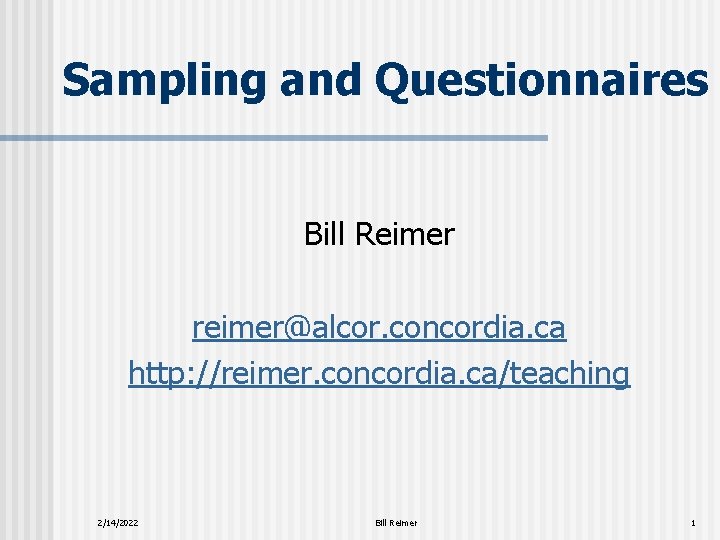 Sampling and Questionnaires

Bill Reimer

reimer@alcor.concordia.ca
http://reimer.concordia.ca/teaching

2/14/2022

Bill Reimer

1